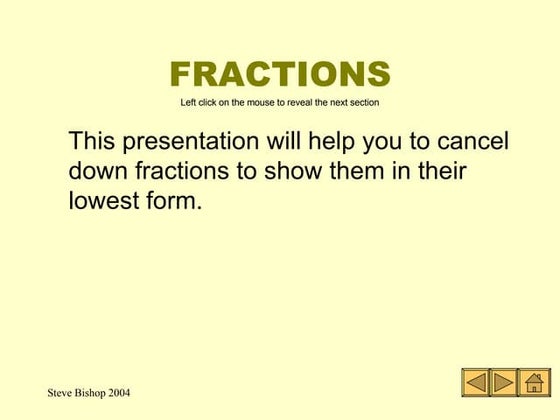 FRACTIONS

Left click on the mouse to reveal the next section

This presentation will help you to cancel down fractions to show them in their lowest form.

Steve Bishop 2004